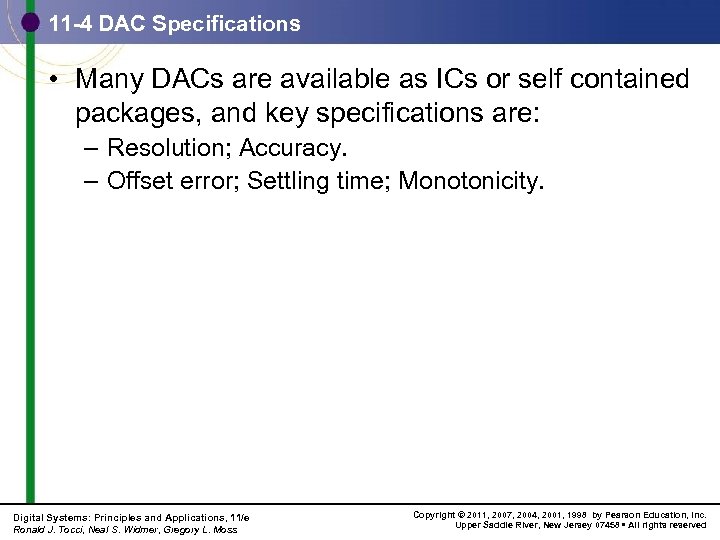 11-4 DAC Specifications

• Many DACs are available as ICs or self contained packages, and key specifications are:

– Resolution; Accuracy.

– Offset error; Settling time; Monotonicity.

Digital Systems: Principles and Applications, 11/e
Ronald J. Tocci, Neal S. Widmer, Gregory L. Moss

Copyright © 2011, 2007, 2004, 2001, 1998 by Pearson Education, Inc.
Upper Saddle River, New Jersey 07458 • All rights reserved